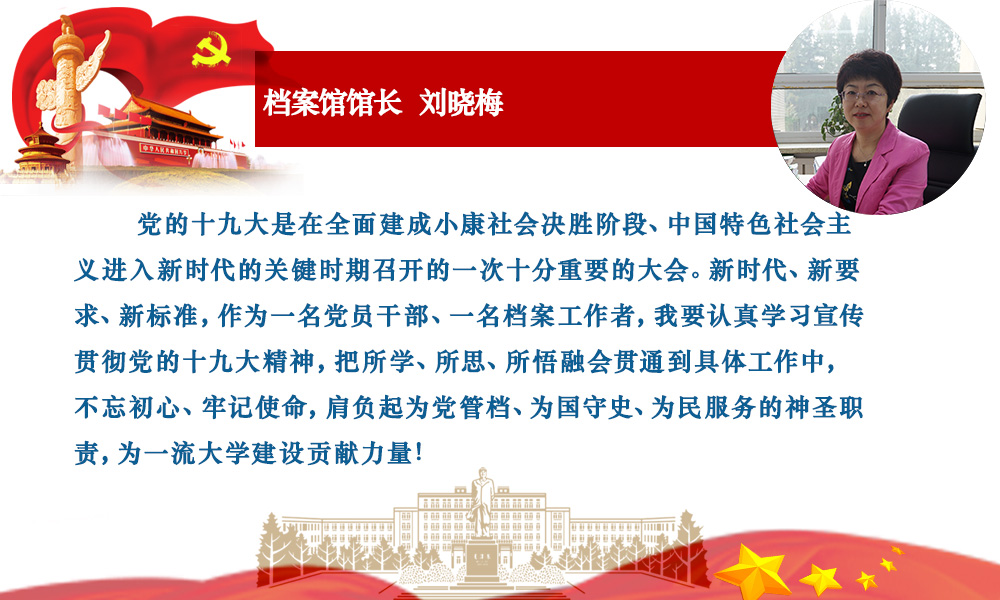 档案馆馆长 刘晓梅

党的十九大是在全面建成小康社会决胜阶段、中国特色社会主义进入新时代的关键时期召开的一次十分重要的大会。新时代、新要求、新标准，作为一名党员干部、一名档案工作者，我要认真学习宣传贯彻党的十九大精神，把所学、所思、所悟融会贯通到具体工作中，不忘初心、牢记使命，肩负起为党管档、为国守史、为民服务的神圣职责，为一流大学建设贡献力量！